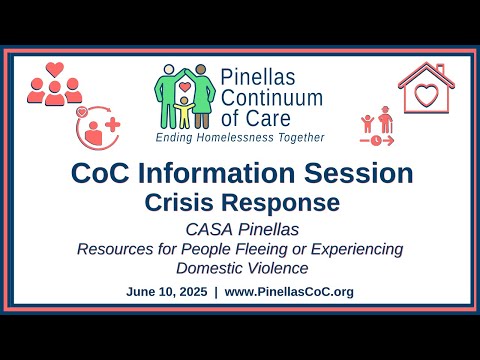 Pinellas Continuum of Care
Ending Homelessness Together

CoC Information Session
Crisis Response

CASA Pinellas
Resources for People Fleeing or Experiencing Domestic Violence

June 10, 2025 | www.PinellasCoC.org